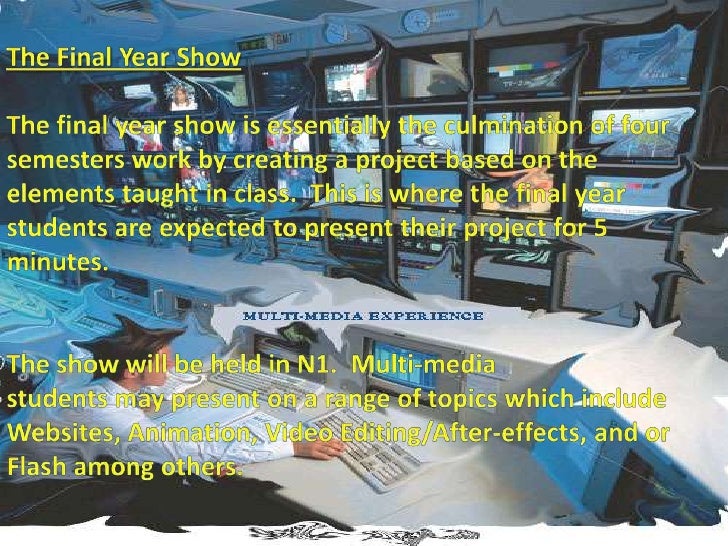 The Final Year Show

The final year show is essentially the culmination of four semesters work by creating a project based on the elements taught in class. This is where the final year students are expected to present their project for 5 minutes.

MULTI-MEDIA EXPERIENCE

The show will be held in N1. Multi-media students may present on a range of topics which include Websites, Animation, Video Editing/After-effects, and or Flash among others.